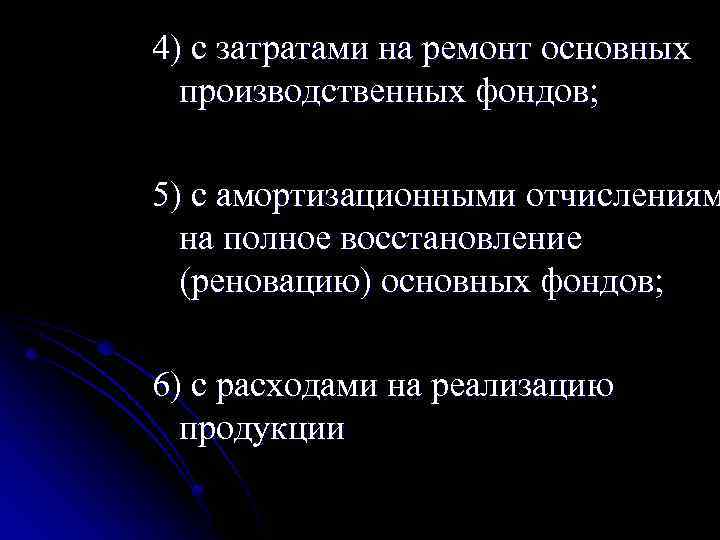 4) с затратами на ремонт основных производственных фондов;

5) с амортизационными отчислениям на полное восстановление (реновацию) основных фондов;

6) с расходами на реализацию продукции